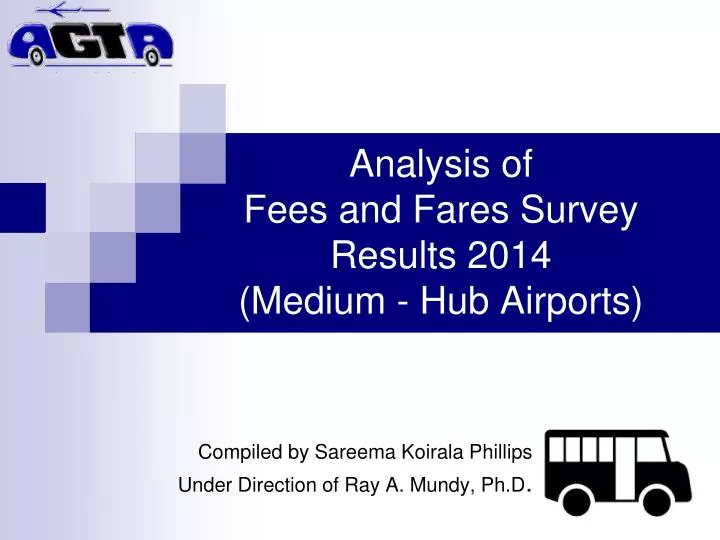 AGTA

Analysis of
Fees and Fares Survey
Results 2014
(Medium - Hub Airports)

Compiled by Sareema Koirala Phillips
Under Direction of Ray A. Mundy, Ph.D.